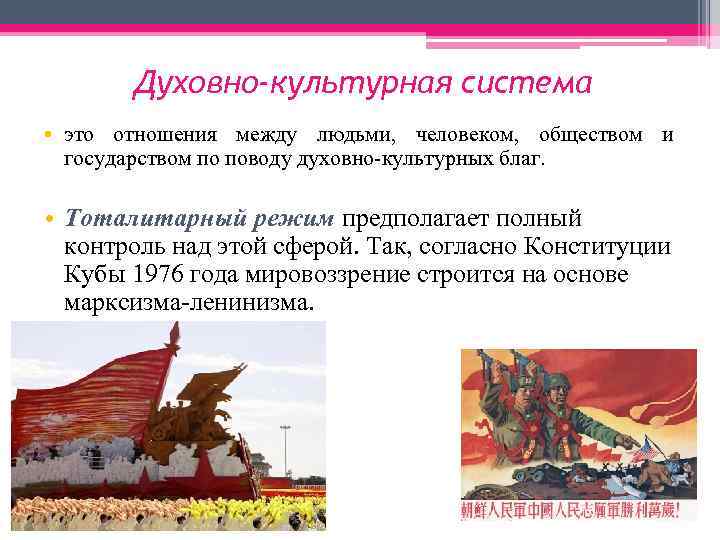 Духовно-культурная система

• это отношения между людьми, человеком, обществом и государством по поводу духовно-культурных благ.

• Тоталитарный режим предполагает полный контроль над этой сферой. Так, согласно Конституции Кубы 1976 года мировоззрение строится на основе марксизма-ленинизма.

朝鮮人民軍中國人民志願軍勝利萬歲!